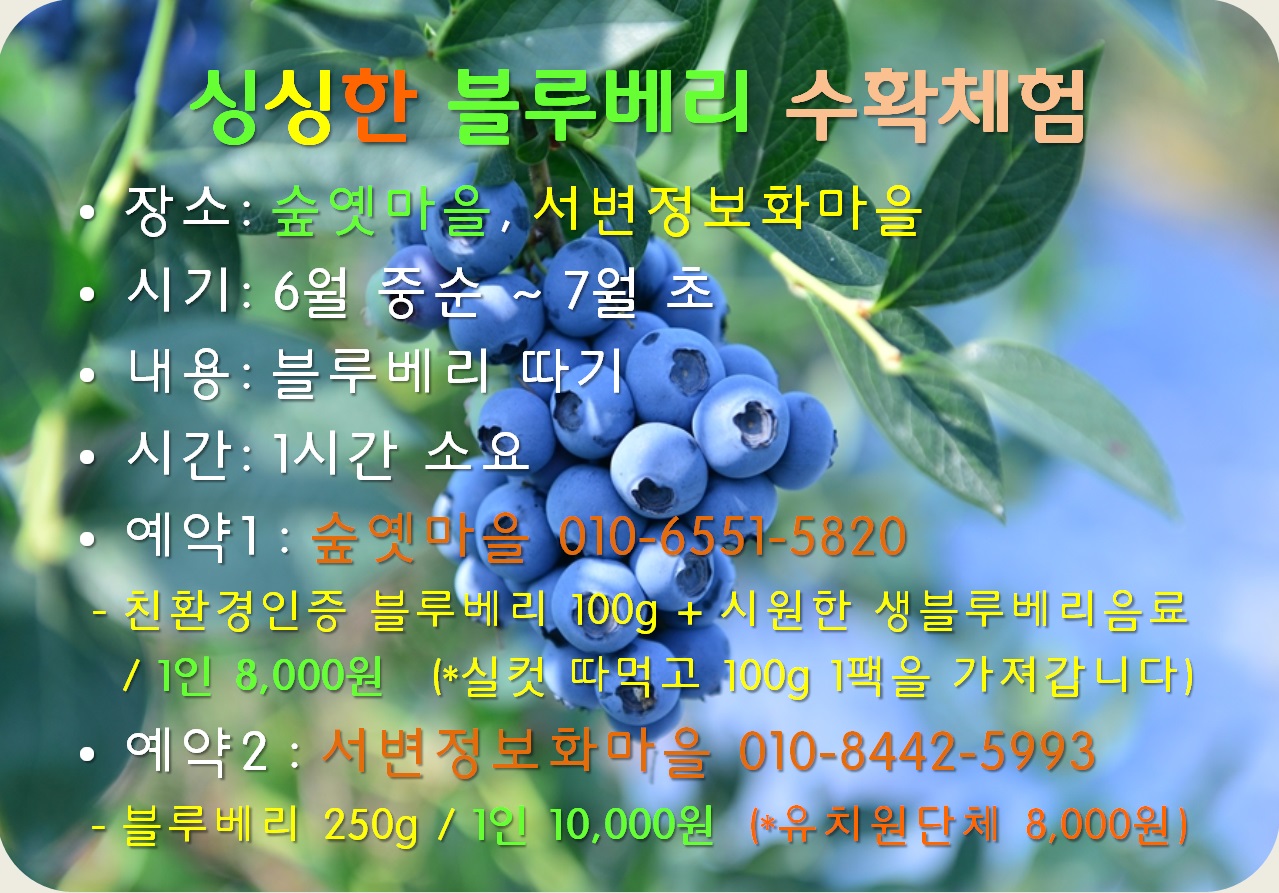 싱싱한 블루베리 수확체험

• 장소: 숲옛마을, 서변정보화마을
• 시기: 6월 중순 ~ 7월 초
• 내용: 블루베리 따기
• 시간: 1시간 소요
• 예약1 : 숲옛마을 010-6551-5820
- 친환경인증 블루베리 100g + 시원한 생블루베리음료 / 1인 8,000원 (*실컷 따먹고 100g 1팩을 가져갑니다)
• 예약2 : 서변정보화마을 010-8442-5993
- 블루베리 250g / 1인 10,000원 (*유치원단체 8,000원)